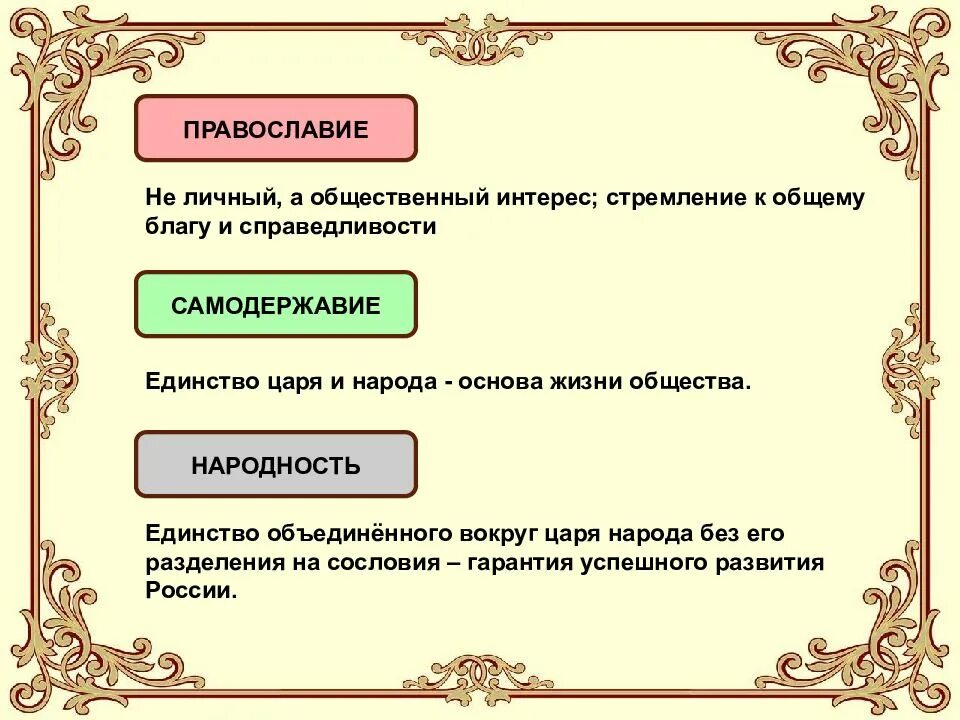 ПРАВОСЛАВИЕ

Не личный, а общественный интерес; стремление к общему благу и справедливости

САМОДЕРЖАВИЕ

Единство царя и народа - основа жизни общества.

НАРОДНОСТЬ

Единство объединённого вокруг царя народа без его разделения на сословия – гарантия успешного развития России.